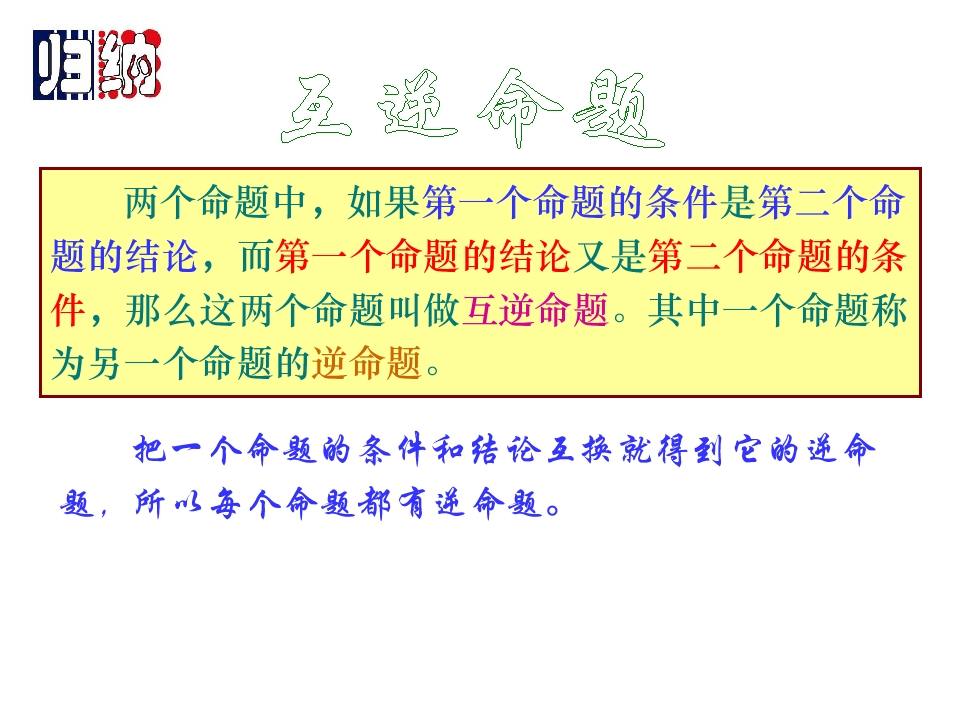 归纳

互逆命题

两个命题中，如果第一个命题的条件是第二个命题的结论，而第一个命题的结论又是第二个命题的条件，那么这两个命题叫做互逆命题。其中一个命题称为另一个命题的逆命题。

把一个命题的条件和结论互换就得到它的逆命题，所以每个命题都有逆命题。